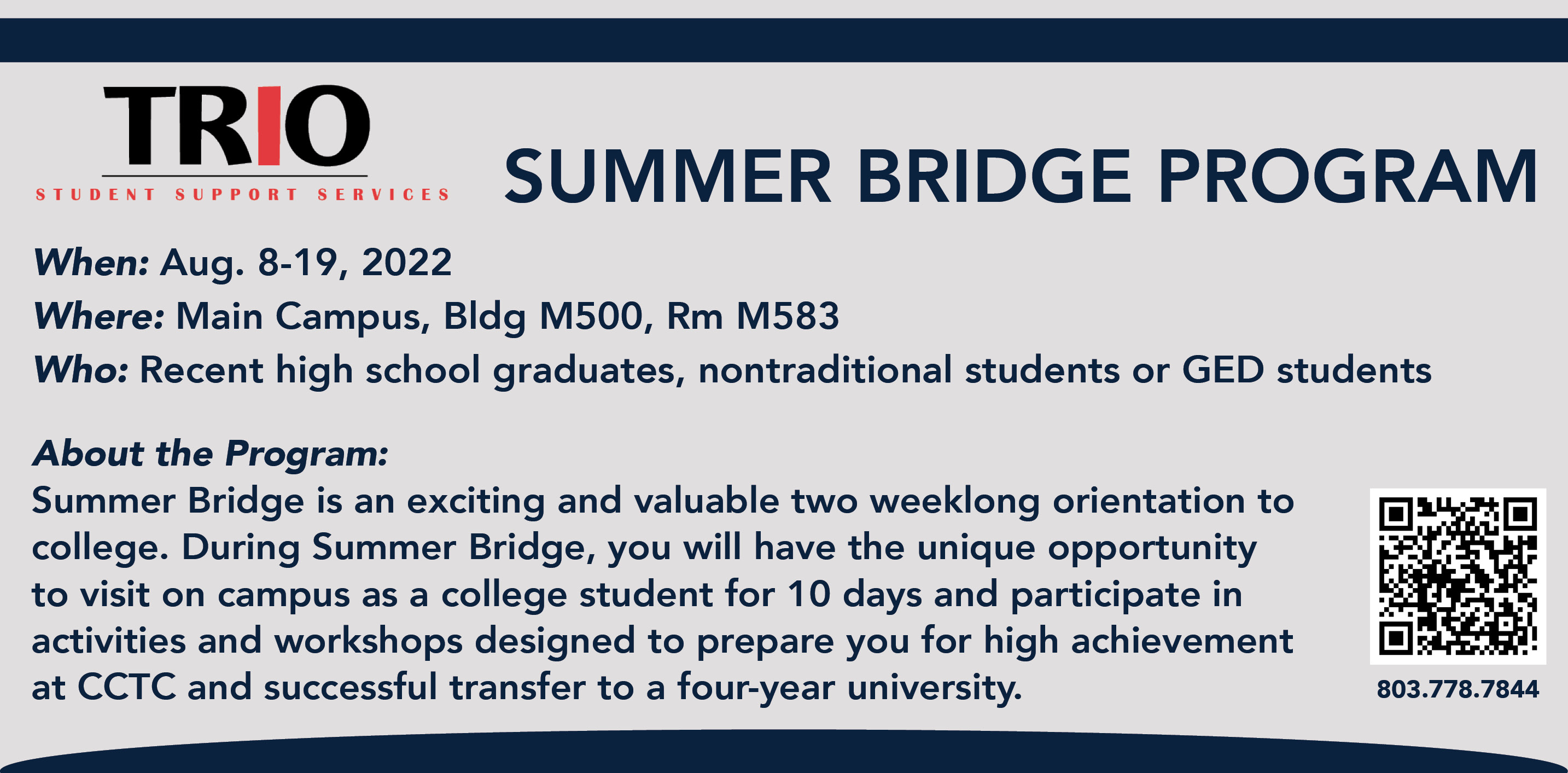 TRIO
STUDENT SUPPORT SERVICES

SUMMER BRIDGE PROGRAM

When: Aug. 8-19, 2022
Where: Main Campus, Bldg M500, Rm M583
Who: Recent high school graduates, nontraditional students or GED students

About the Program:
Summer Bridge is an exciting and valuable two weeklong orientation to college. During Summer Bridge, you will have the unique opportunity to visit on campus as a college student for 10 days and participate in activities and workshops designed to prepare you for high achievement at CCTC and successful transfer to a four-year university.

803.778.7844